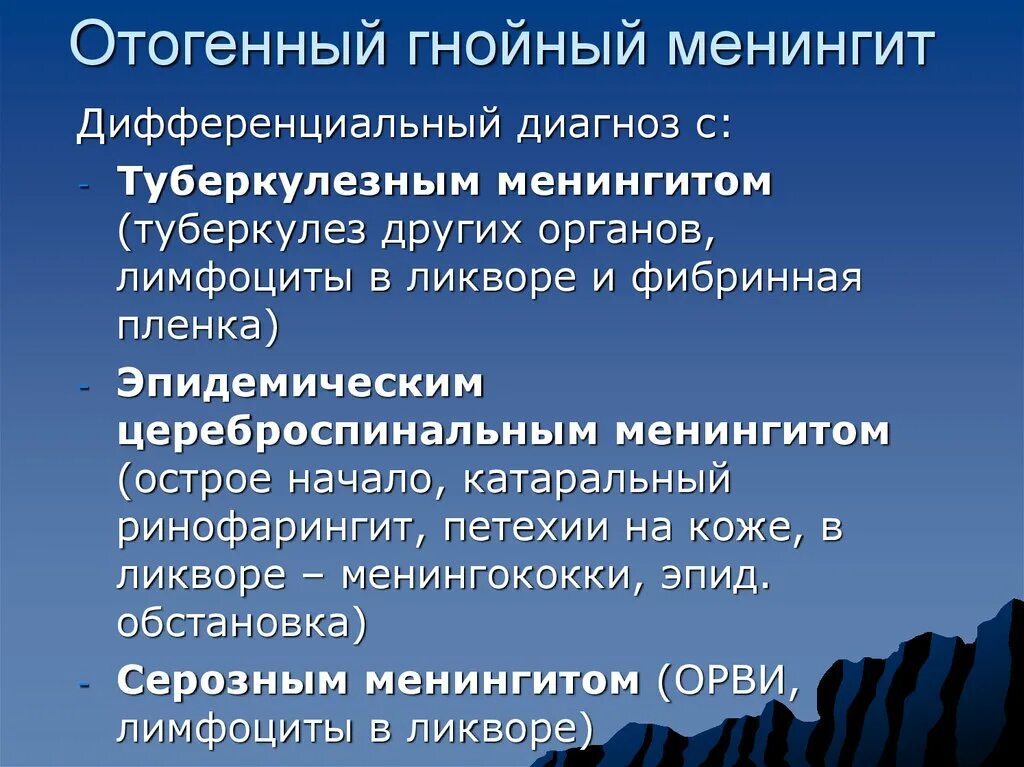 Отогенный гнойный менингит

Дифференциальный диагноз с:

- Туберкулезным менингитом (туберкулез других органов, лимфоциты в ликворе и фибринная пленка)
- Эпидемическим цереброспинальным менингитом (острое начало, катаральный ринофарингит, петехии на коже, в ликворе – менингококки, эпид. обстановка)
- Серозным менингитом (ОРВИ, лимфоциты в ликворе)